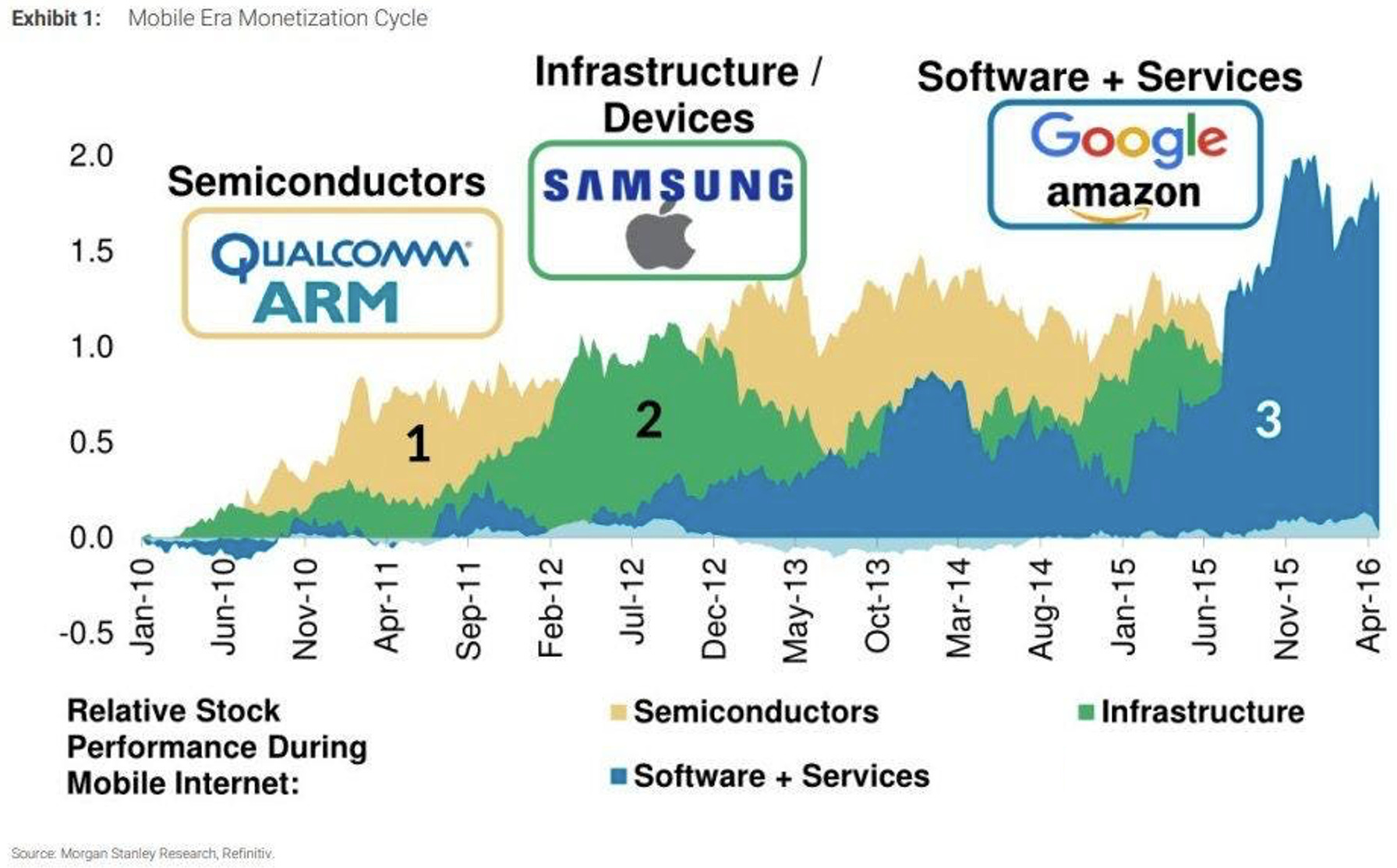 Exhibit 1: Mobile Era Monetization Cycle

Semiconductors
QUALCOMM
ARM

Infrastructure / Devices
SAMSUNG

Software + Services
Google
amazon

2.0
1.5
1.0
0.5
0.0
-0.5

1
2
3

Jan-10
Jun-10
Nov-10
Apr-11
Sep-11
Feb-12
Jul-12
Dec-12
May-13
Oct-13
Mar-14
Aug-14
Jan-15
Jun-15
Nov-15
Apr-16

Relative Stock Performance During Mobile Internet:

Semiconductors
Infrastructure
Software + Services

Source: Morgan Stanley Research, Refinitiv.